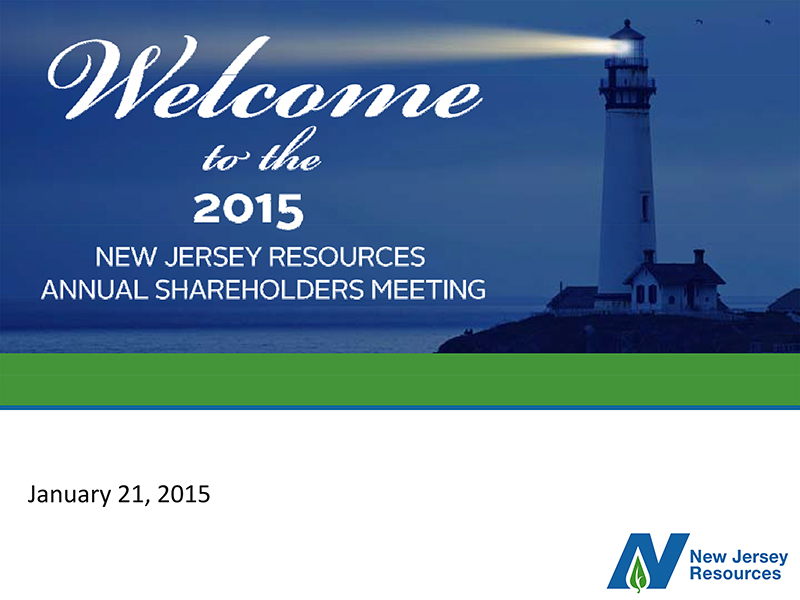 Welcome
to the
2015
NEW JERSEY RESOURCES
ANNUAL SHAREHOLDERS MEETING

January 21, 2015

New Jersey
Resources